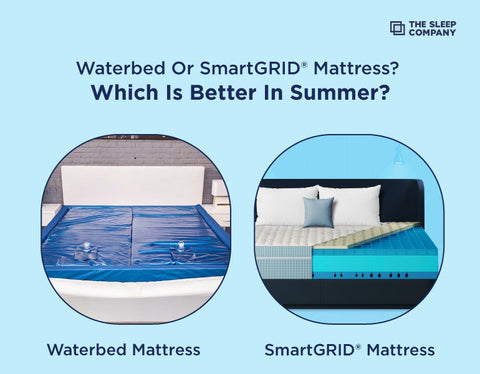 THE SLEEP COMPANY

Waterbed Or SmartGRID® Mattress?
Which Is Better In Summer?

Waterbed Mattress

SmartGRID® Mattress